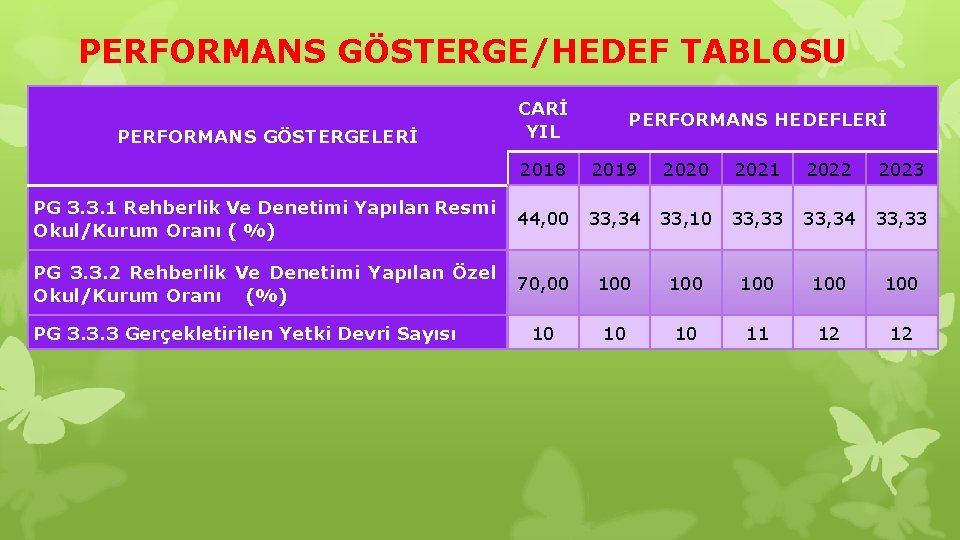 PERFORMANS GÖSTERGE/HEDEF TABLOSU

| PERFORMANS GÖSTERGELERİ | CARİ YIL | PERFORMANS HEDEFLERİ | | | | |
|---|---|---|---|---|---|---|
| | 2018 | 2019 | 2020 | 2021 | 2022 | 2023 |
| PG 3.3.1 Rehberlik Ve Denetimi Yapılan Resmi Okul/Kurum Oranı ( %) | 44,00 | 33,34 | 33,10 | 33,33 | 33,34 | 33,33 |
| PG 3.3.2 Rehberlik Ve Denetimi Yapılan Özel Okul/Kurum Oranı (%) | 70,00 | 100 | 100 | 100 | 100 | 100 |
| PG 3.3.3 Gerçekletirilen Yetki Devri Sayısı | 10 | 10 | 10 | 11 | 12 | 12 |